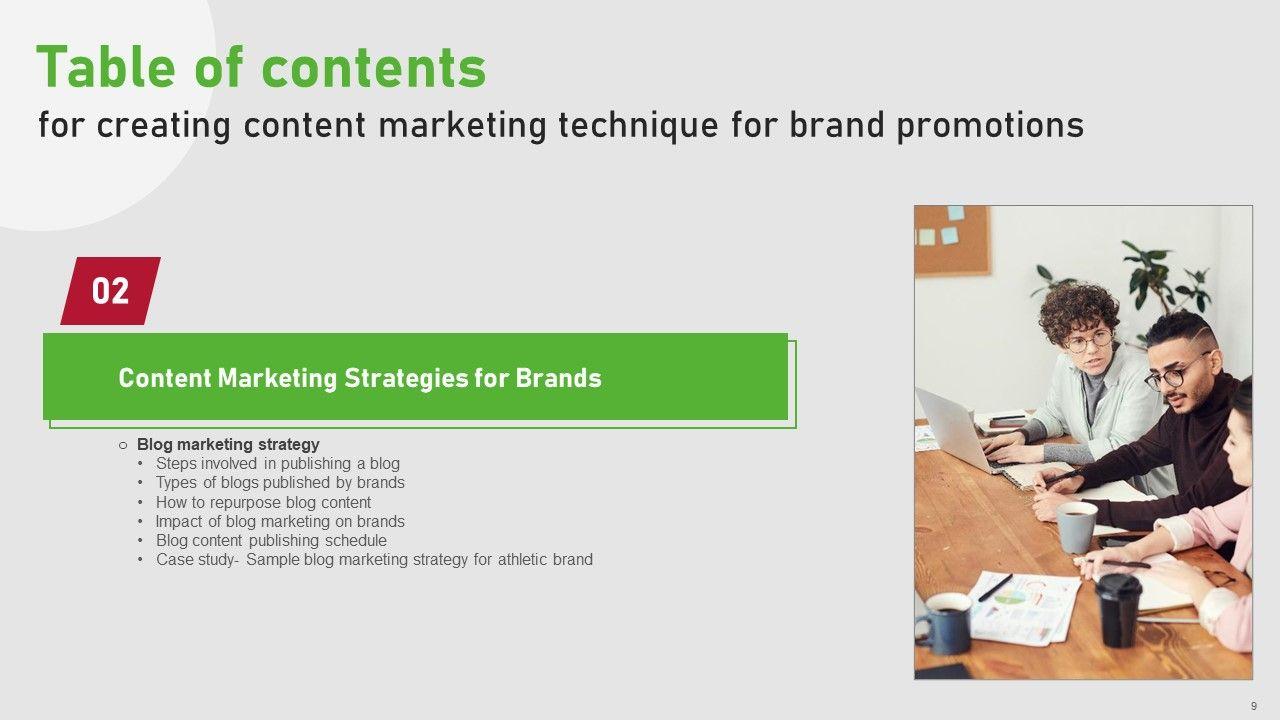 Table of contents
for creating content marketing technique for brand promotions

02

Content Marketing Strategies for Brands

○ Blog marketing strategy
• Steps involved in publishing a blog
• Types of blogs published by brands
• How to repurpose blog content
• Impact of blog marketing on brands
• Blog content publishing schedule
• Case study- Sample blog marketing strategy for athletic brand

9